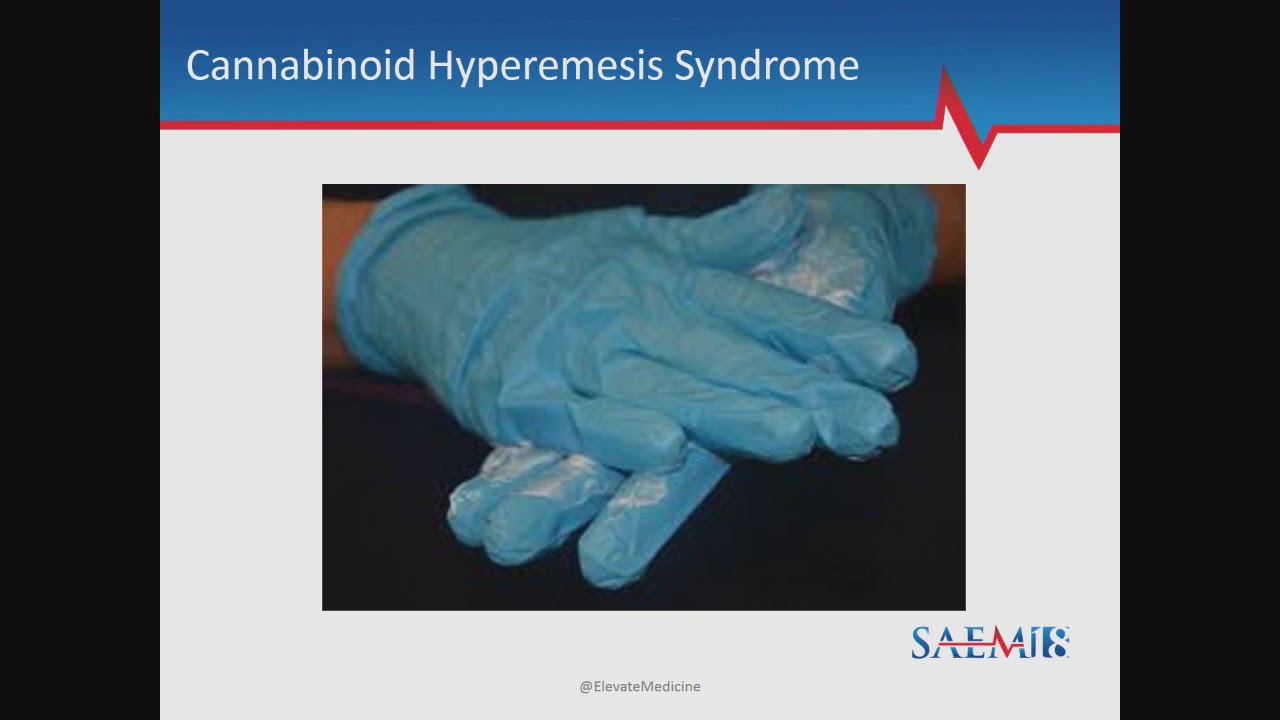 Cannabinoid Hyperemesis Syndrome

SAEM18

@ElevateMedicine